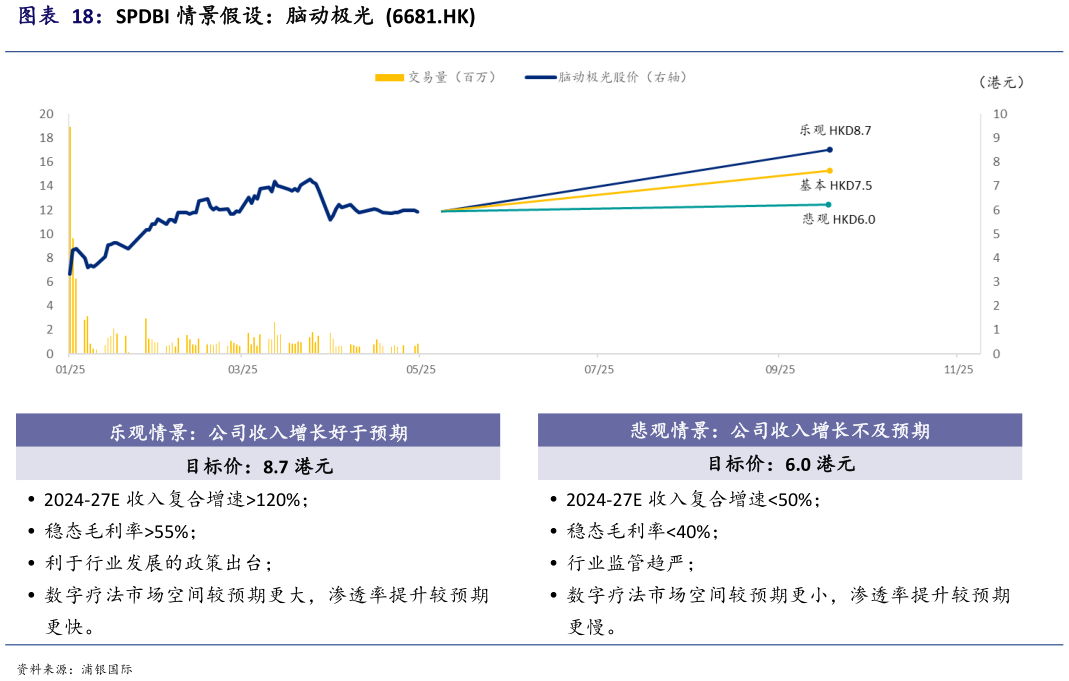 图表 18：SPDBI 情景假设：脑动极光（6681.HK）

交易量（百万） 脑动极光股价（右轴）

（港元）

20 18 16 14 12 10 8 6 4 2 0

10 9 8 7 6 5 4 3 2 1 0

乐观 HKD8.7
基本 HKD7.5
悲观 HKD6.0

01/25 03/25 05/25 07/25 09/25 11/25

乐观情景：公司收入增长好于预期

目标价：8.7 港元

• 2024-27E 收入复合增速>120%；
• 稳态毛利率>55%；
• 利于行业发展的政策出台；
• 数字疗法市场空间较预期更大，渗透率提升较预期更快。

悲观情景：公司收入增长不及预期

目标价：6.0 港元

• 2024-27E 收入复合增速<50%；
• 稳态毛利率<40%；
• 行业监管趋严；
• 数字疗法市场空间较预期更小，渗透率提升较预期更慢。

资料来源：浦银国际